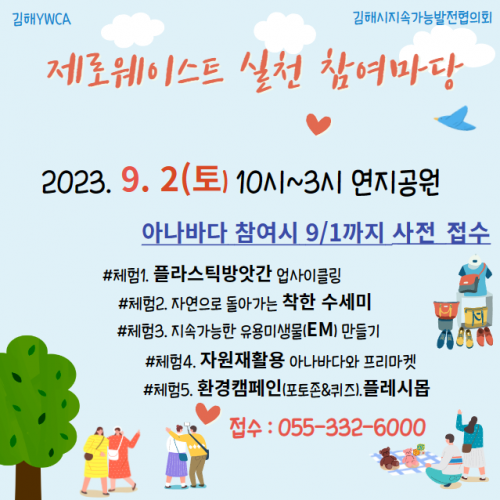 김해YWCA

김해시지속가능발전협의회

제로웨이스트 실천 참여마당

2023. 9. 2(토) 10시~3시 연지공원

아나바다 참여시 9/1까지 사전 접수

#체험1. 플라스틱방앗간 업사이클링

#체험2. 자연으로 돌아가는 착한 수세미

#체험3. 지속가능한 유용미생물(EM) 만들기

#체험4. 자원재활용 아나바다와 프리마켓

#체험5. 환경캠페인(포토존&퀴즈).플레시몹

접수 : 055-332-6000